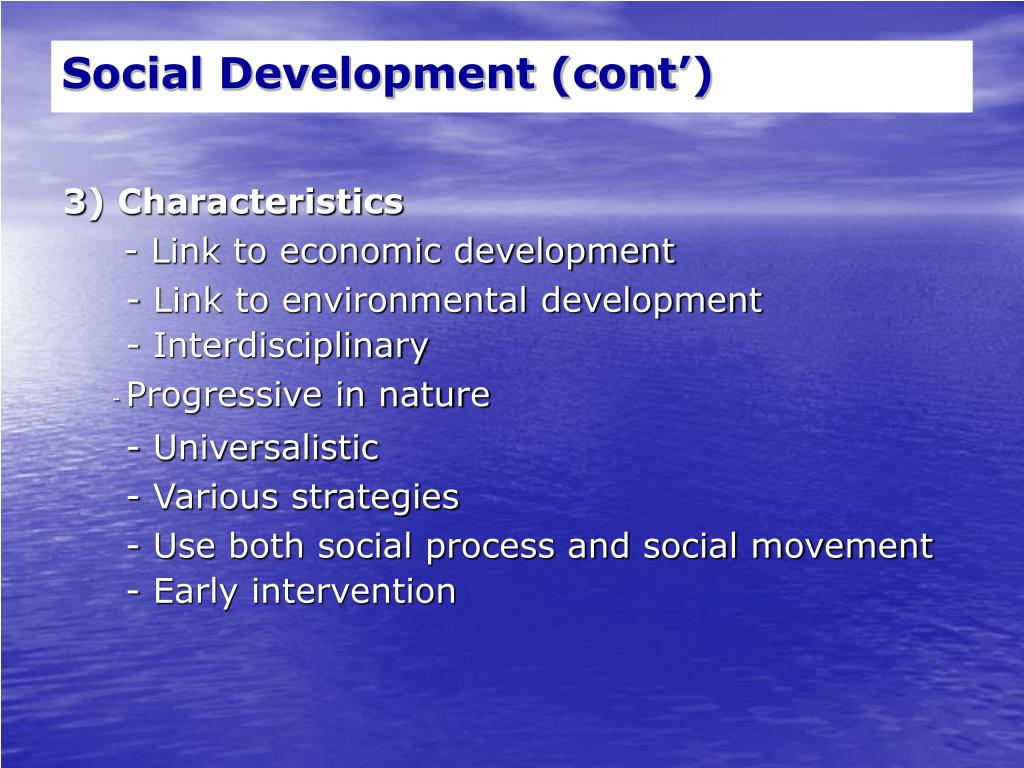 Social Development (cont’)

3) Characteristics

- Link to economic development
- Link to environmental development
- Interdisciplinary
- Progressive in nature
- Universalistic
- Various strategies
- Use both social process and social movement
- Early intervention